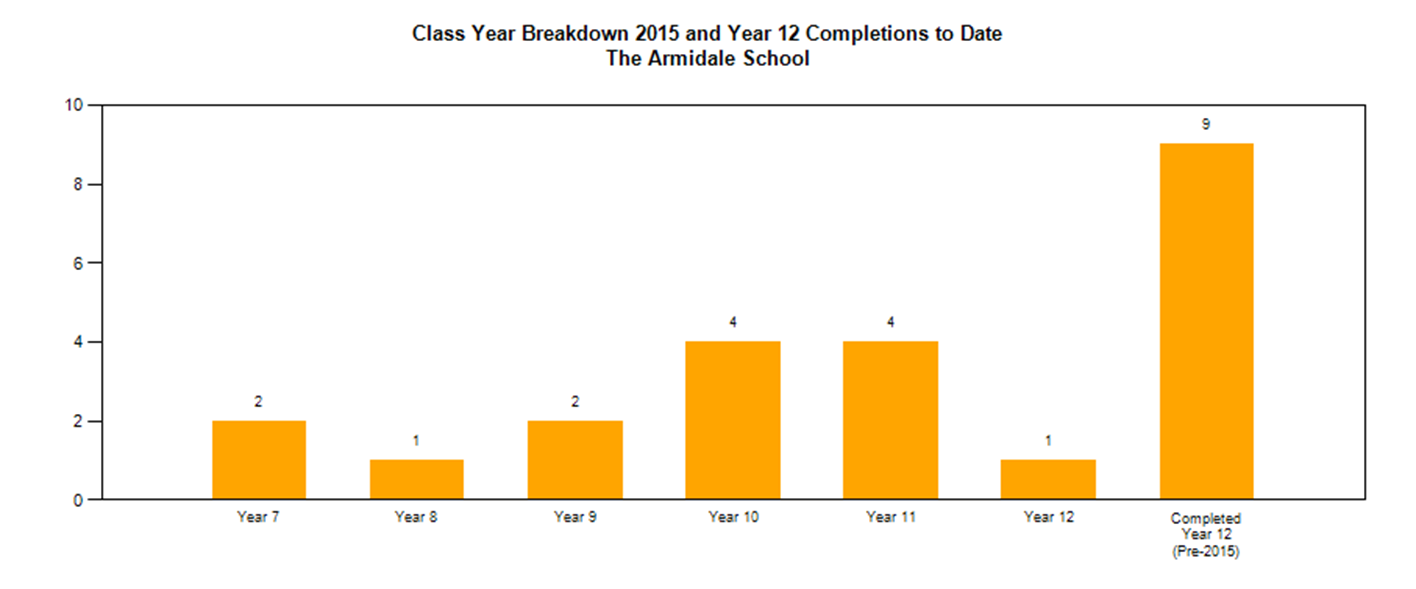 Class Year Breakdown 2015 and Year 12 Completions to Date
The Armidale School

10
8
6
4
2
0

2
1
2
4
4
1
9

Year 7
Year 8
Year 9
Year 10
Year 11
Year 12
Completed Year 12 (Pre-2015)